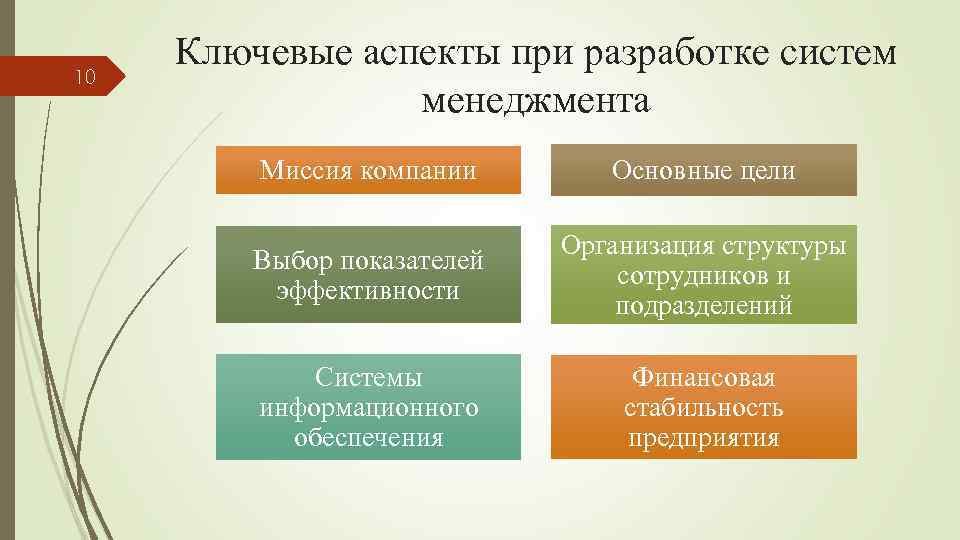 10

Ключевые аспекты при разработке систем менеджмента

Миссия компании

Основные цели

Выбор показателей эффективности

Организация структуры сотрудников и подразделений

Системы информационного обеспечения

Финансовая стабильность предприятия